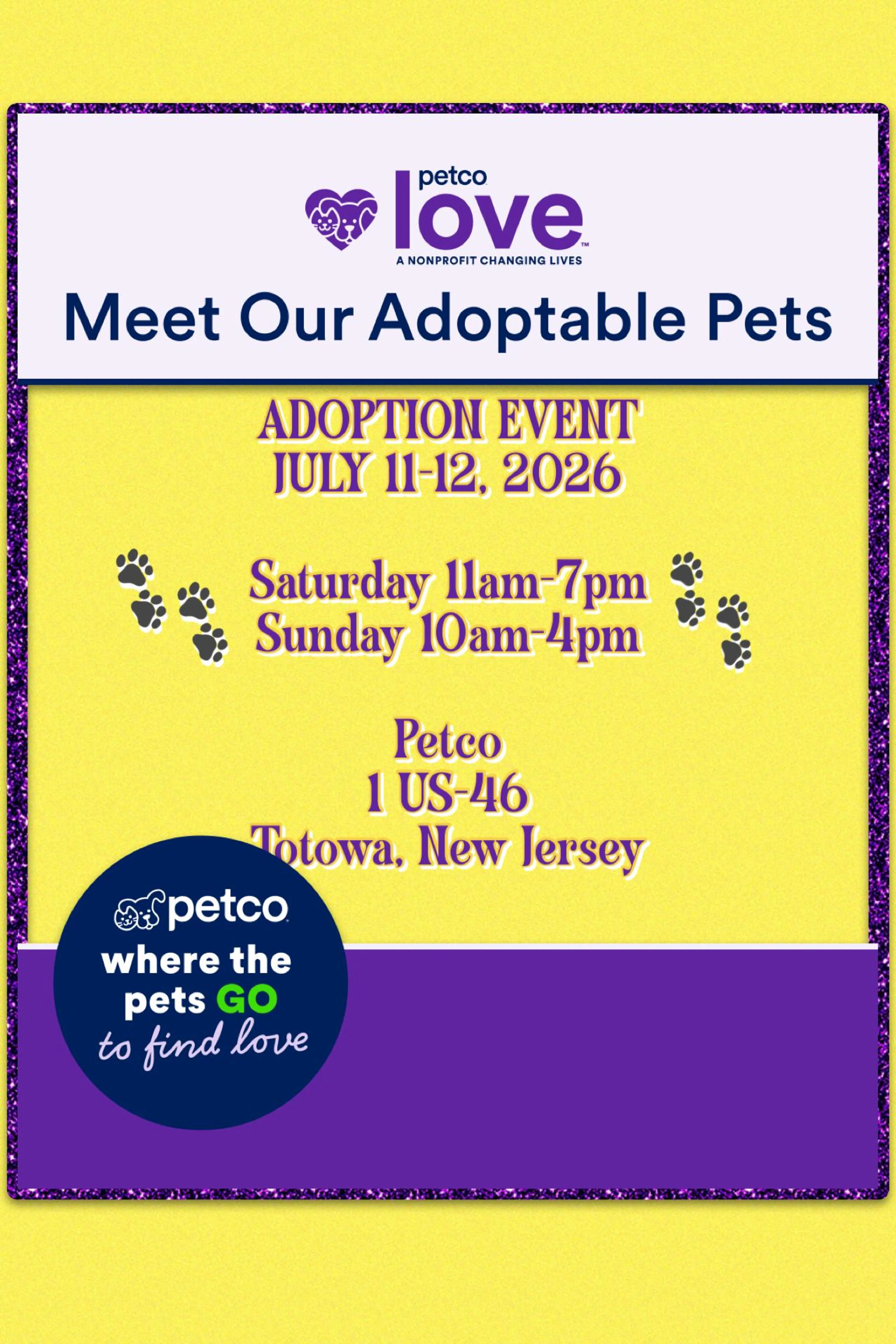 petco
love™
A NONPROFIT CHANGING LIVES

Meet Our Adoptable Pets

ADOPTION EVENT
JULY 11-12, 2026

Saturday 11am-7pm
Sunday 10am-4pm

Petco
1 US-46
Totowa, New Jersey

petco
where the pets GO to find love